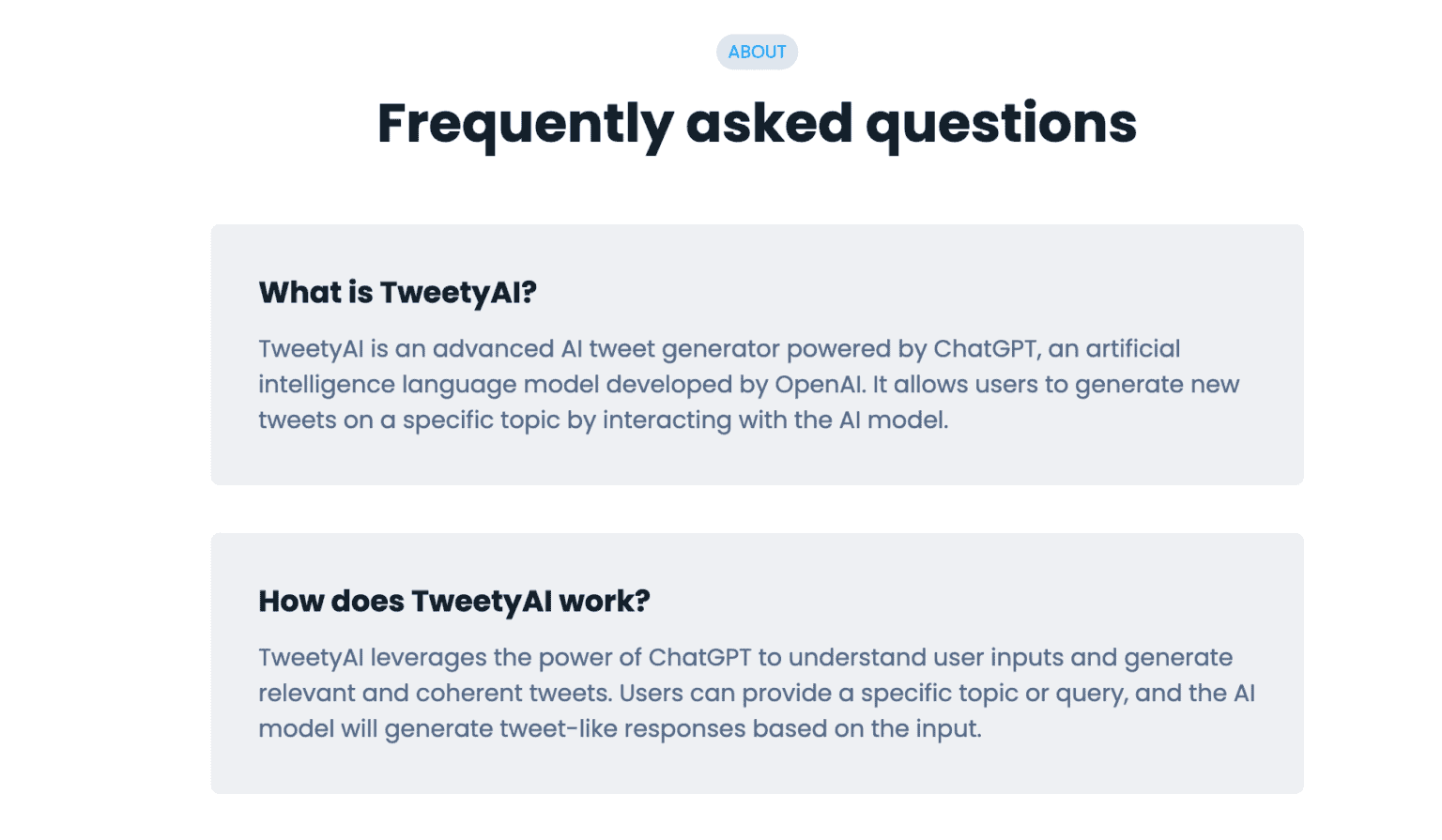 ABOUT

Frequently asked questions

What is TweetyAI?

TweetyAI is an advanced AI tweet generator powered by ChatGPT, an artificial intelligence language model developed by OpenAI. It allows users to generate new tweets on a specific topic by interacting with the AI model.

How does TweetyAI work?

TweetyAI leverages the power of ChatGPT to understand user inputs and generate relevant and coherent tweets. Users can provide a specific topic or query, and the AI model will generate tweet-like responses based on the input.